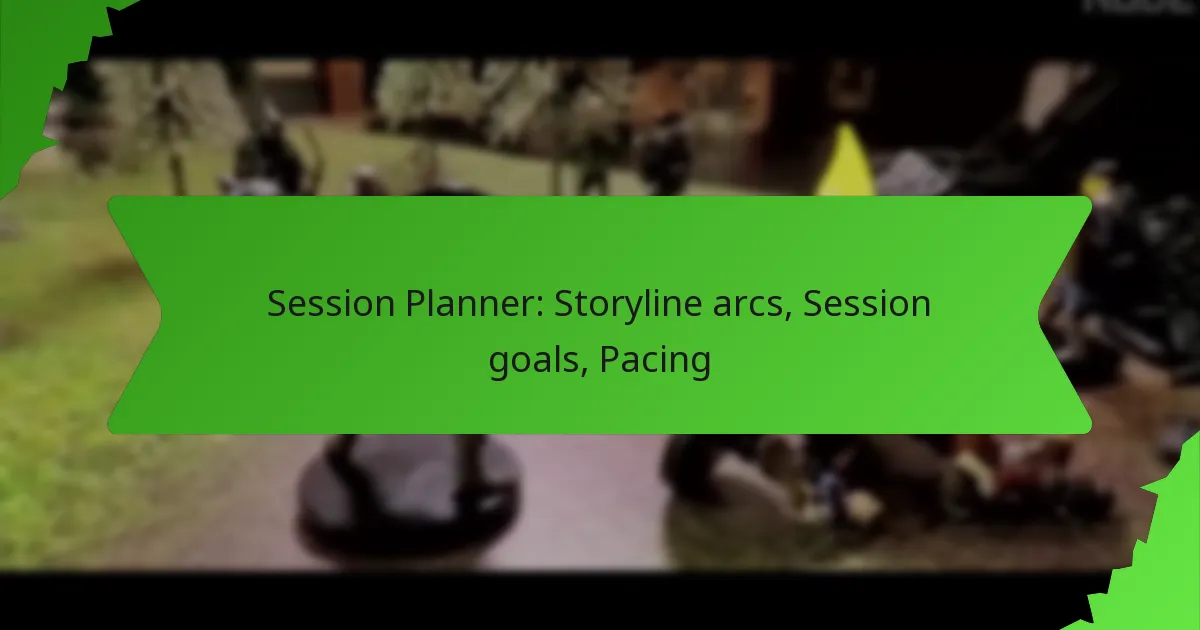 Session Planner: Storyline arcs, Session goals, Pacing